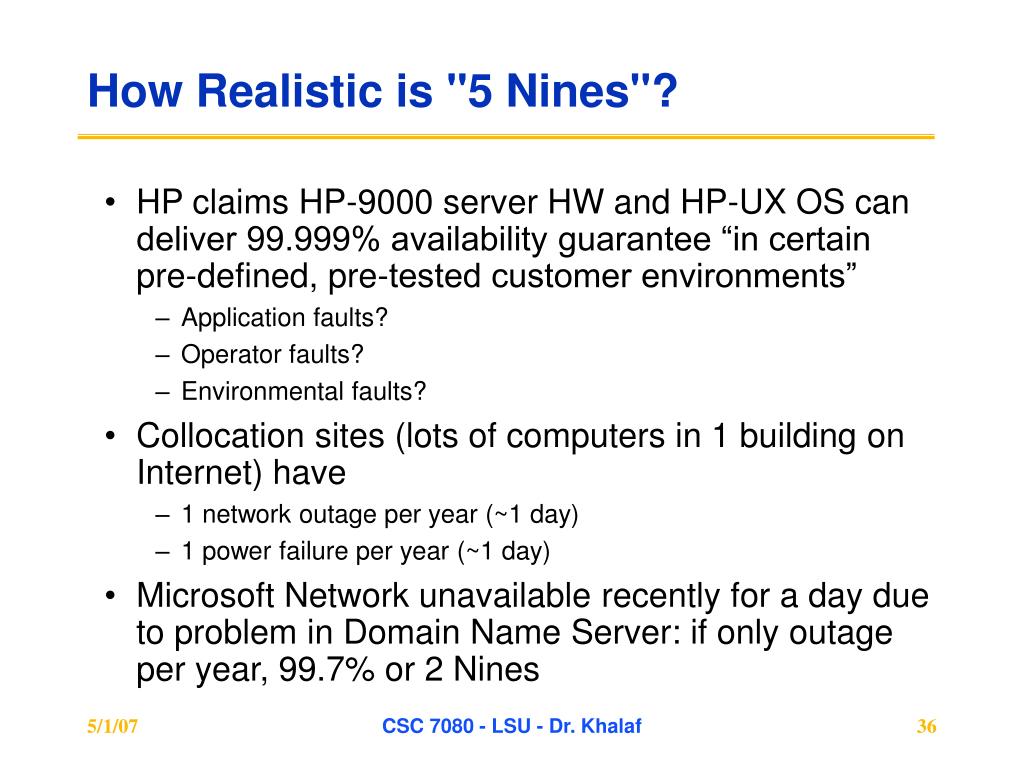 How Realistic is "5 Nines"?

• HP claims HP-9000 server HW and HP-UX OS can deliver 99.999% availability guarantee “in certain pre-defined, pre-tested customer environments”
– Application faults?
– Operator faults?
– Environmental faults?
• Collocation sites (lots of computers in 1 building on Internet) have
– 1 network outage per year (~1 day)
– 1 power failure per year (~1 day)
• Microsoft Network unavailable recently for a day due to problem in Domain Name Server: if only outage per year, 99.7% or 2 Nines

5/1/07

CSC 7080 - LSU - Dr. Khalaf

36